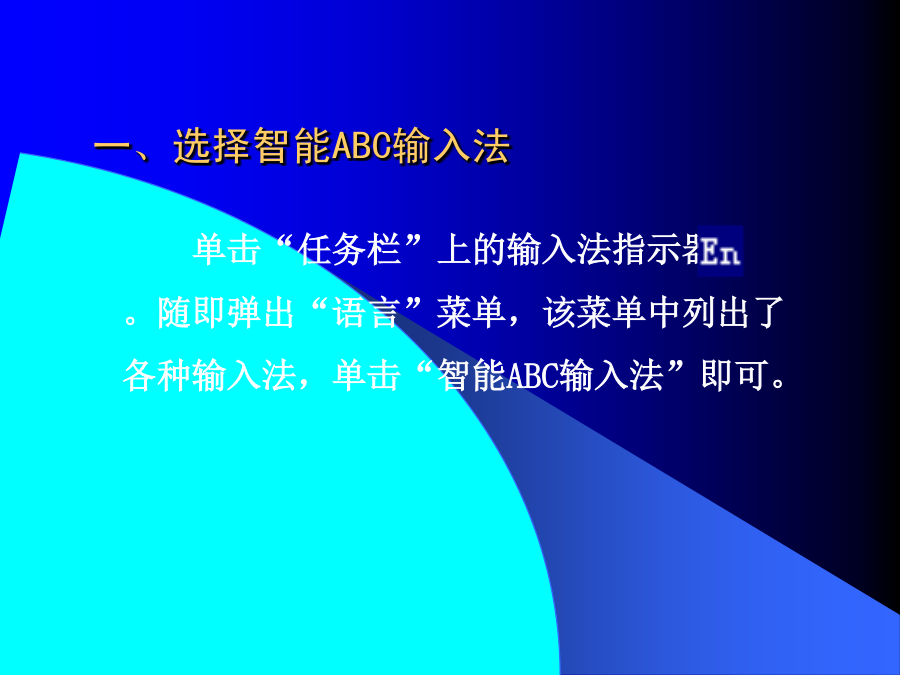 一、选择智能ABC输入法

单击“任务栏”上的输入法指示器En。随即弹出“语言”菜单，该菜单中列出了各种输入法，单击“智能ABC输入法”即可。